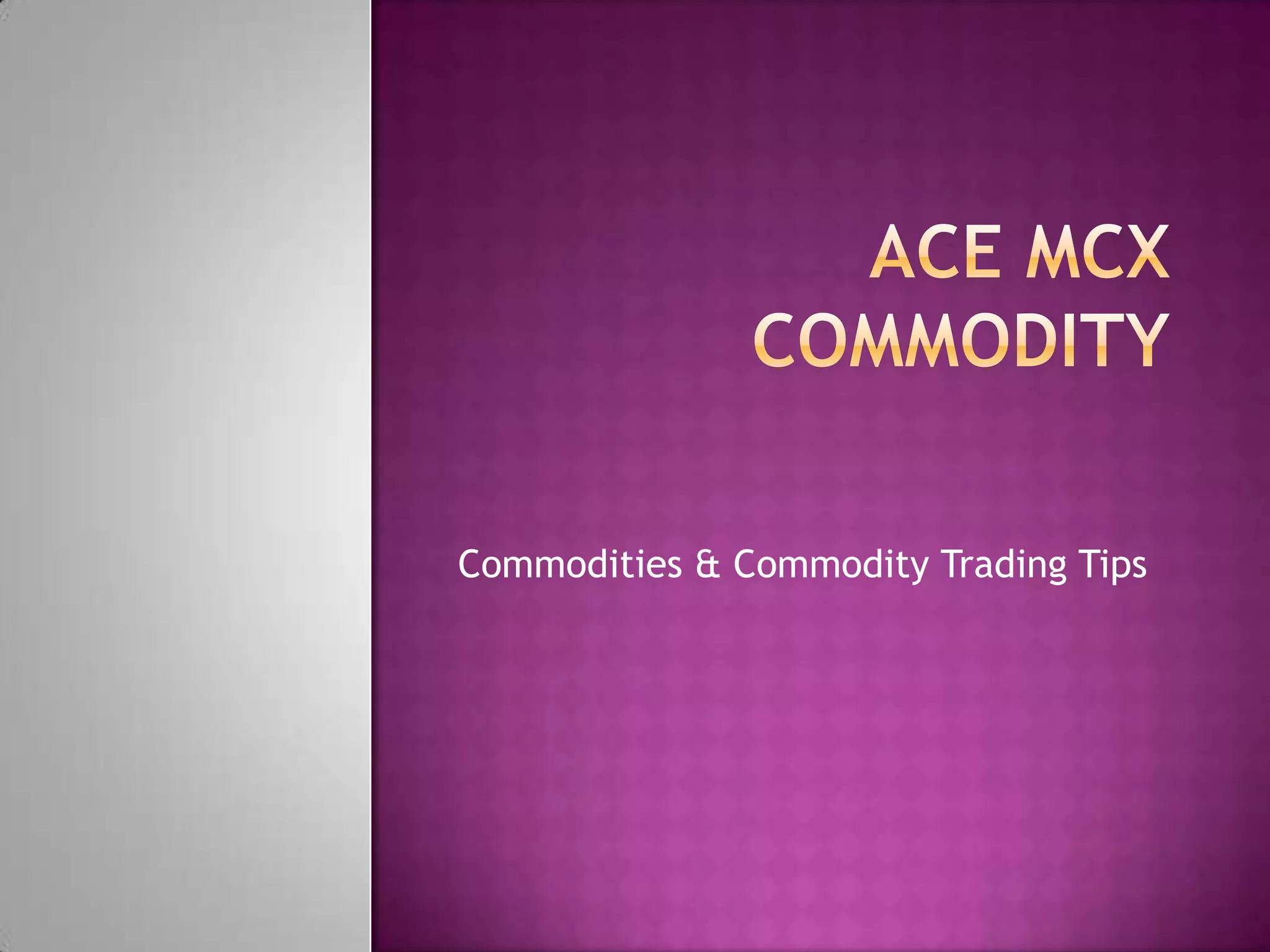 ACE MCX COMMODITY

Commodities & Commodity Trading Tips